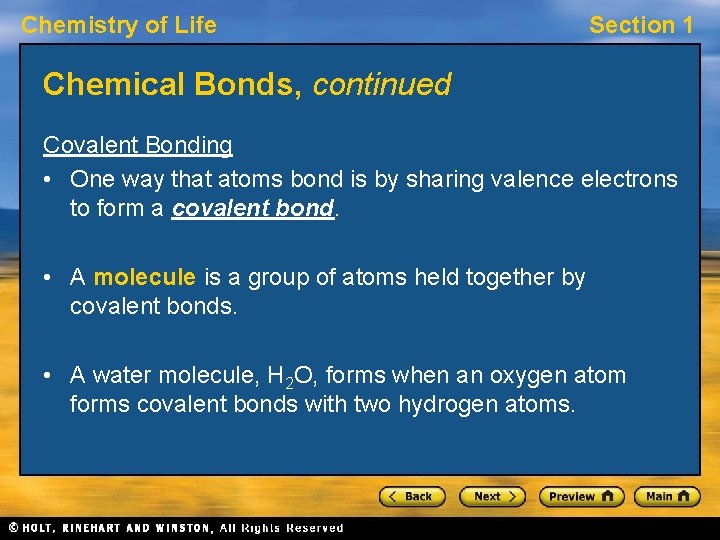 Chemistry of Life

Section 1

Chemical Bonds, continued

Covalent Bonding

• One way that atoms bond is by sharing valence electrons to form a covalent bond.

• A molecule is a group of atoms held together by covalent bonds.

• A water molecule, $H_2O$, forms when an oxygen atom forms covalent bonds with two hydrogen atoms.

< Back

Next >

Preview

Main

© HOLT, RINEHART AND WINSTON, All Rights Reserved